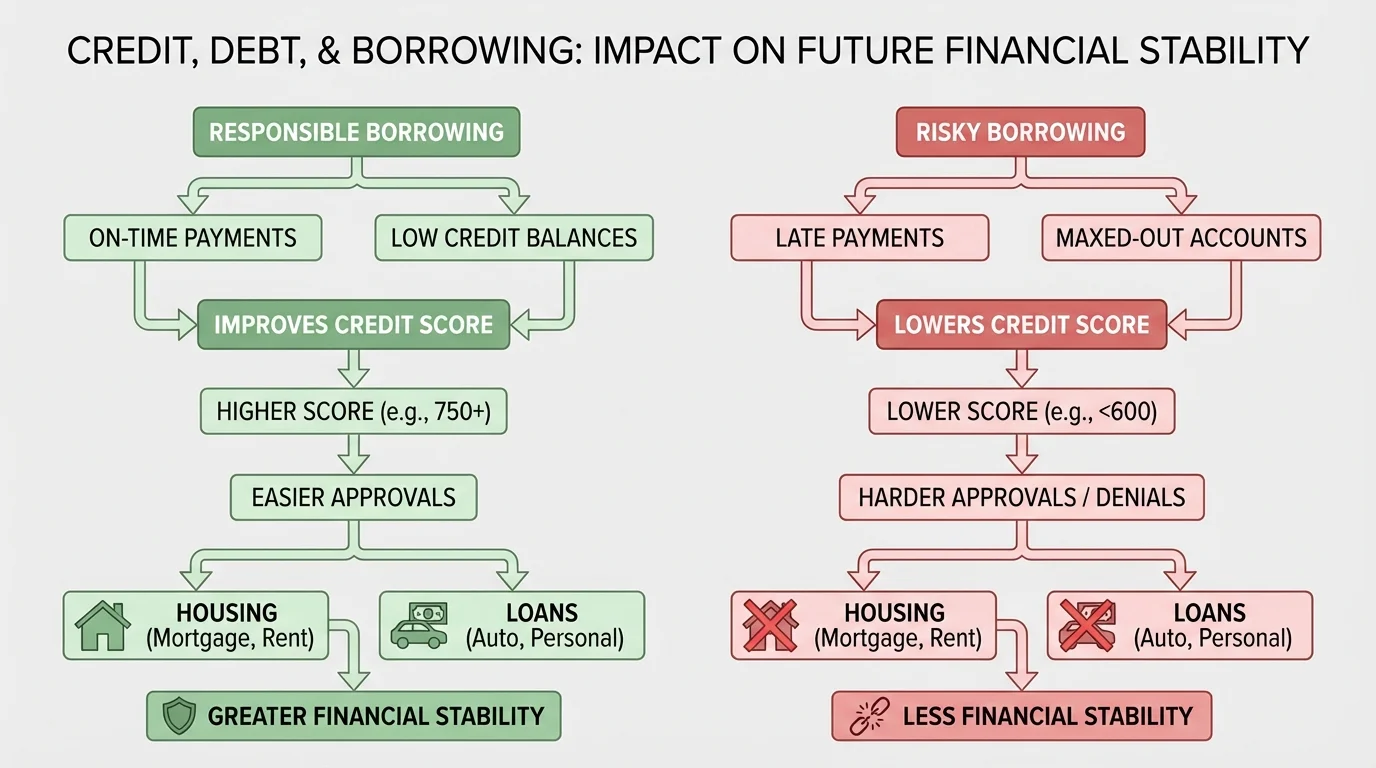 CREDIT, DEBT, & BORROWING: IMPACT ON FUTURE FINANCIAL STABILITY

RESPONSIBLE BORROWING

ON-TIME PAYMENTS

LOW CREDIT BALANCES

IMPROVES CREDIT SCORE

HIGHER SCORE (e.g., 750+)

EASIER APPROVALS

HOUSING (Mortgage, Rent)

LOANS (Auto, Personal)

GREATER FINANCIAL STABILITY

RISKY BORROWING

LATE PAYMENTS

MAXED-OUT ACCOUNTS

LOWERS CREDIT SCORE

LOWER SCORE (e.g., <600)

HARDER APPROVALS / DENIALS

HOUSING (Mortgage, Rent)

LOANS (Auto, Personal)

LESS FINANCIAL STABILITY